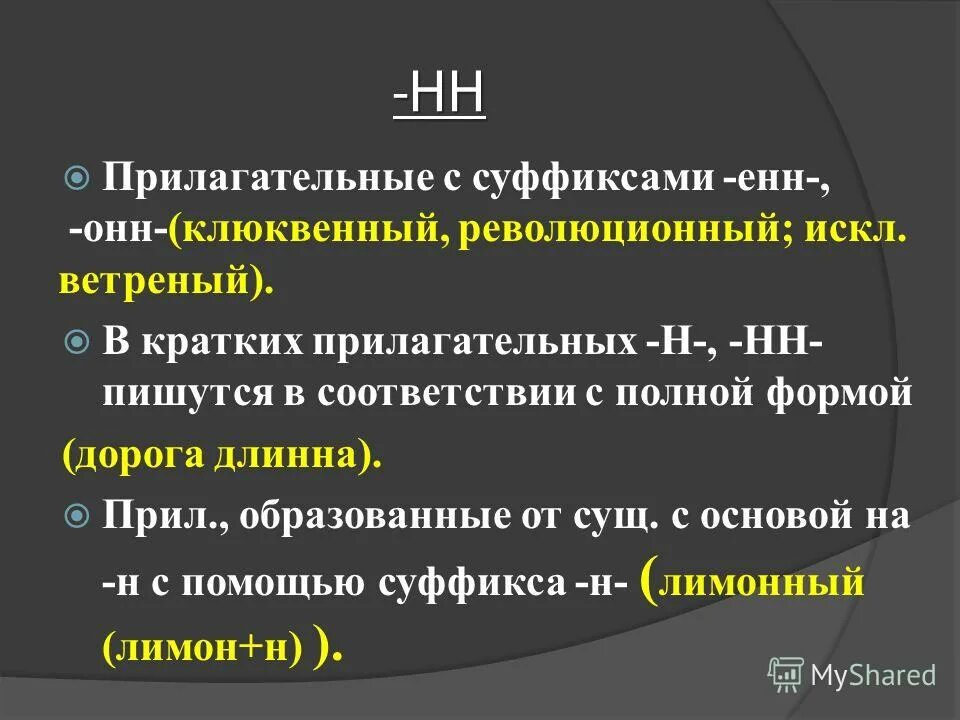 -НН

Прилагательные с суффиксами -енн-, -онн-(клюквенный, революционный; искл. ветреный).

В кратких прилагательных -Н-, -НН- пишутся в соответствии с полной формой (дорога длинна).

Прил., образованные от сущ. с основой на -н с помощью суффикса -н- (лимонный (лимон+н) ).

MyShared